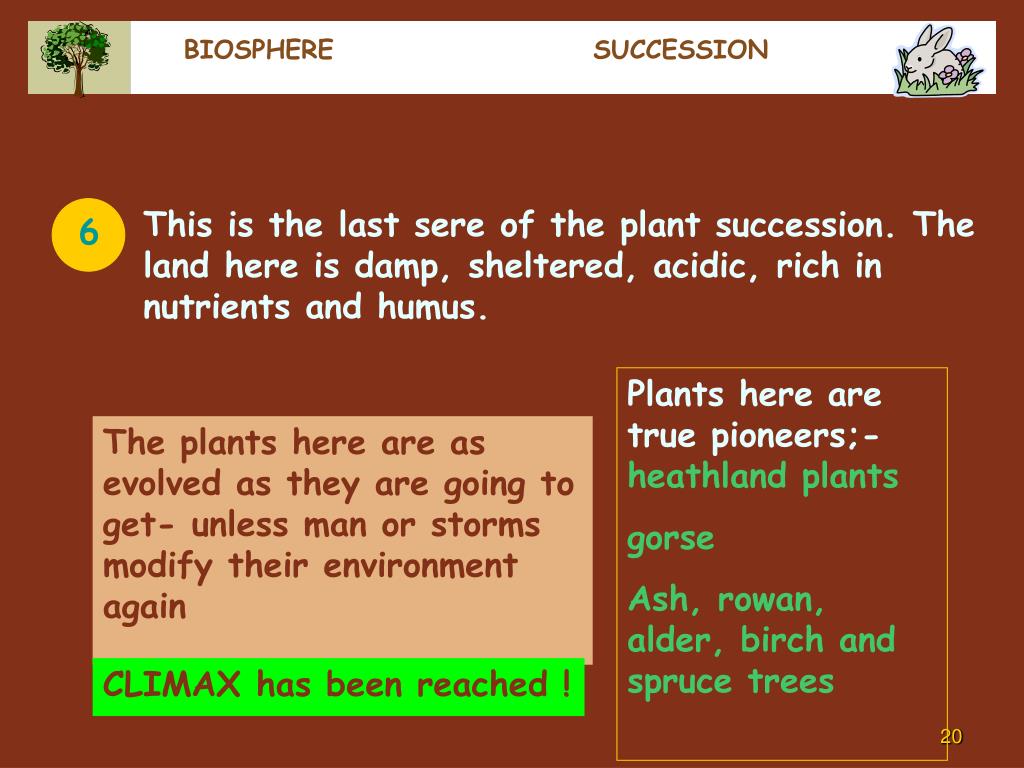 BIOSPHERE SUCCESSION

6

This is the last sere of the plant succession. The land here is damp, sheltered, acidic, rich in nutrients and humus.

The plants here are as evolved as they are going to get- unless man or storms modify their environment again

CLIMAX has been reached !

Plants here are true pioneers;-
heathland plants

gorse

Ash, rowan, alder, birch and spruce trees

20